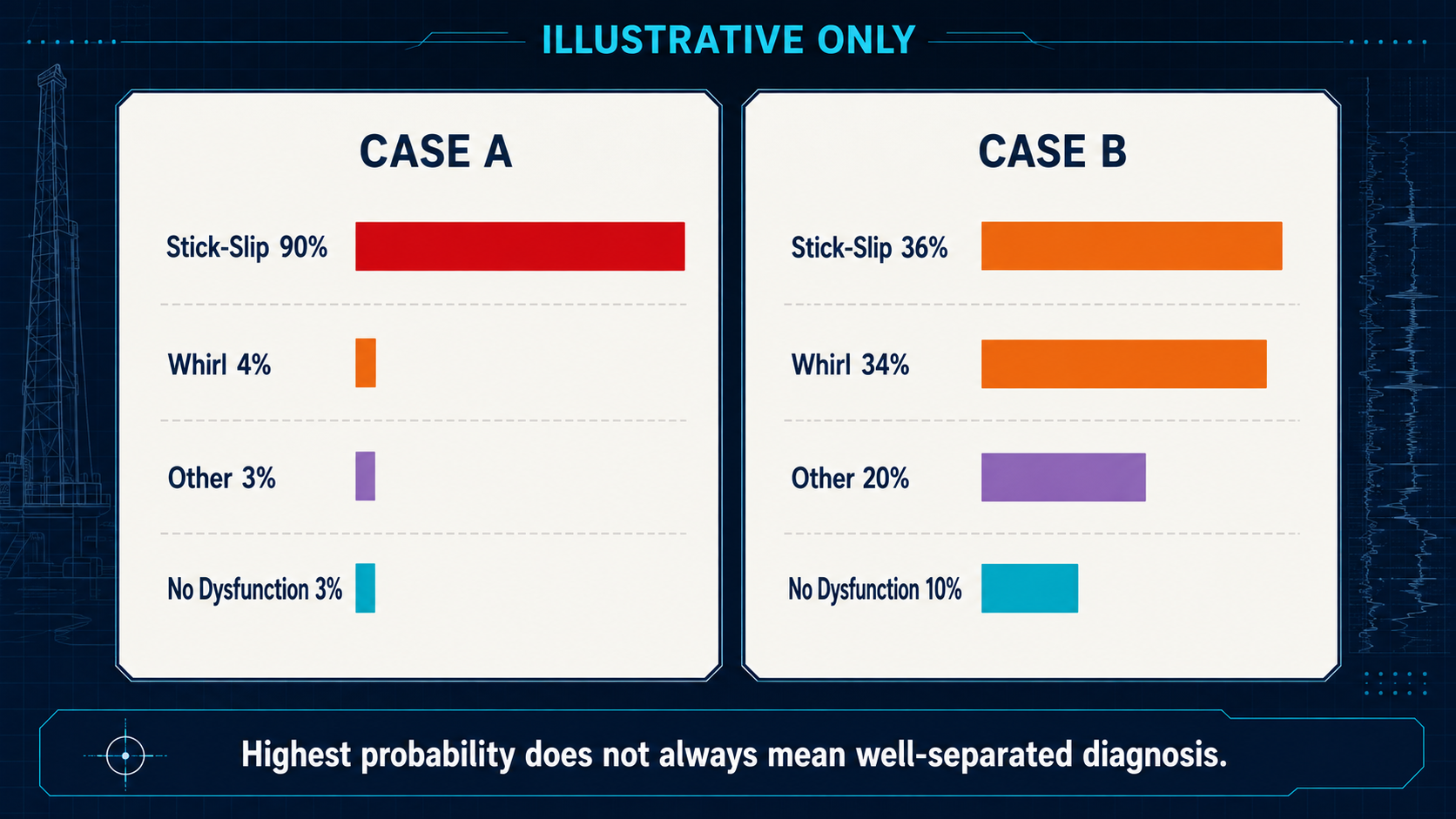 ILLUSTRATIVE ONLY

CASE A

Stick-Slip 90%

Whirl 4%

Other 3%

No Dysfunction 3%

CASE B

Stick-Slip 36%

Whirl 34%

Other 20%

No Dysfunction 10%

Highest probability does not always mean well-separated diagnosis.